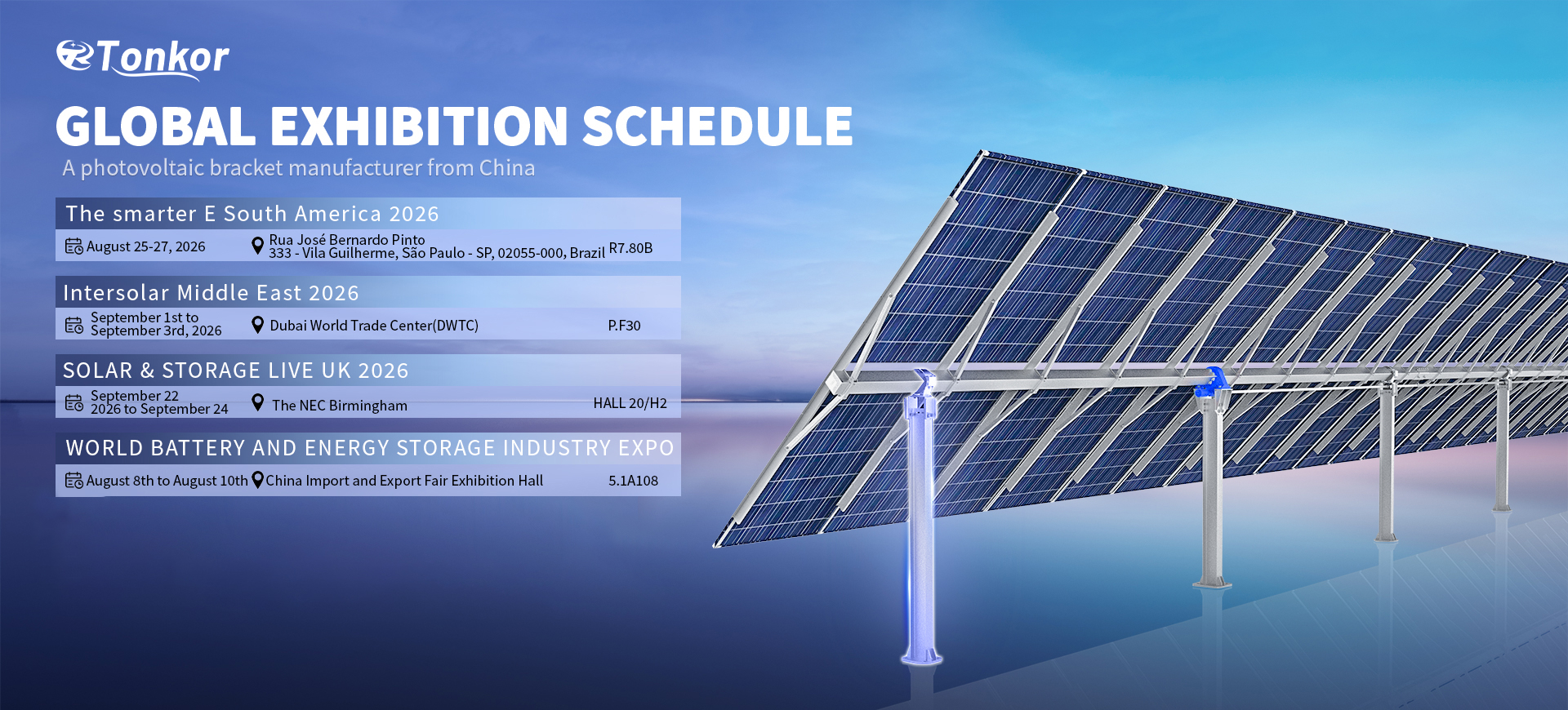 Tonkor

GLOBAL EXHIBITION SCHEDULE

A photovoltaic bracket manufacturer from China

The smarter E South America 2026

August 25-27, 2026 Rua José Bernardo Pinto 333 - Vila Guilherme, São Paulo - SP, 02055-000, Brazil R7.80B

Intersolar Middle East 2026

September 1st to September 3rd, 2026 Dubai World Trade Center(DWTC) P.F30

SOLAR & STORAGE LIVE UK 2026

September 22 2026 to September 24 The NEC Birmingham HALL 20/H2

WORLD BATTERY AND ENERGY STORAGE INDUSTRY EXPO

August 8th to August 10th China Import and Export Fair Exhibition Hall 5.1A108